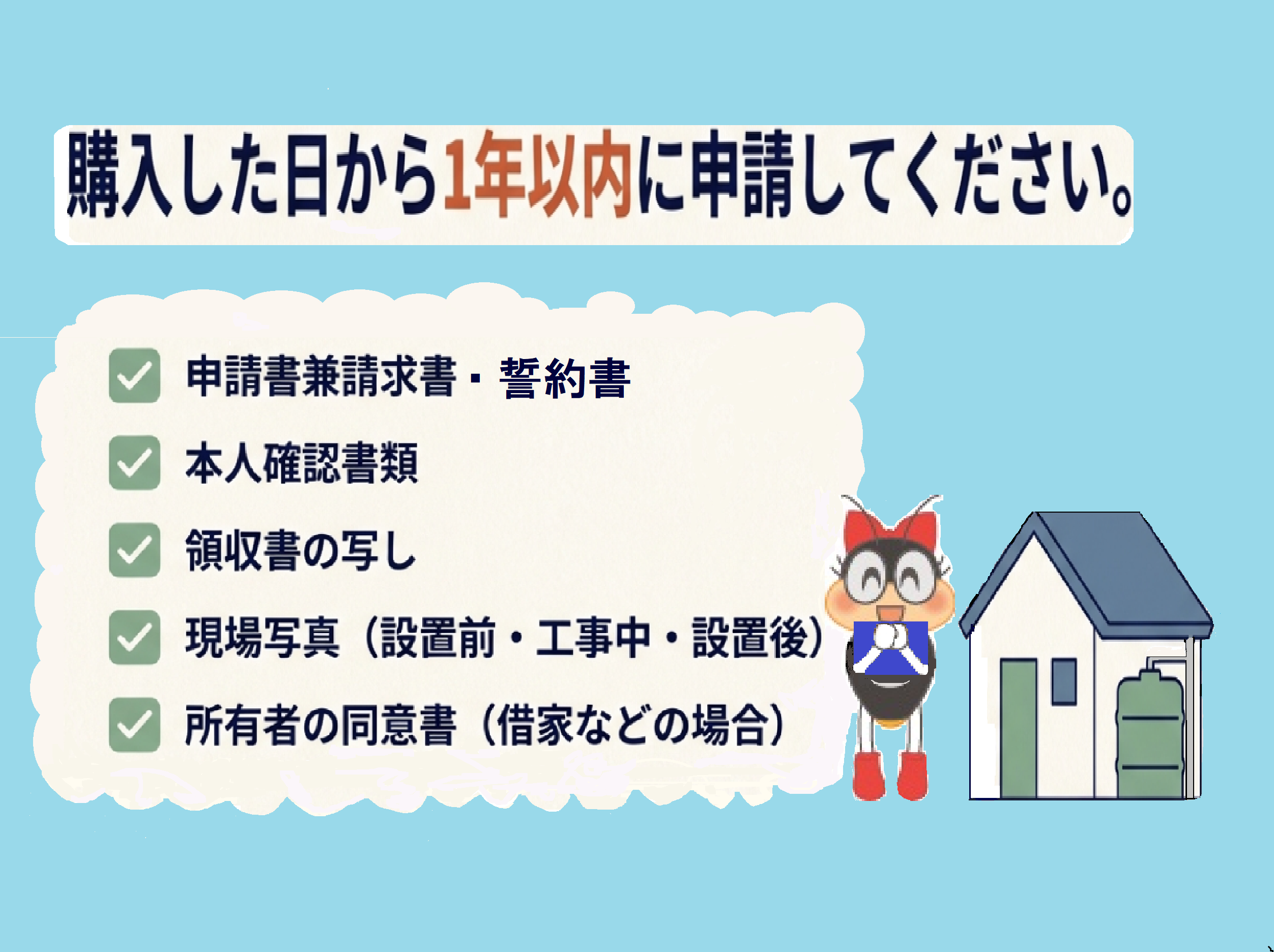 購入した日から1年以内に申請してください。

申請書兼請求書・誓約書

本人確認書類

領収書の写し

現場写真（設置前・工事中・設置後）

所有者の同意書（借家などの場合）